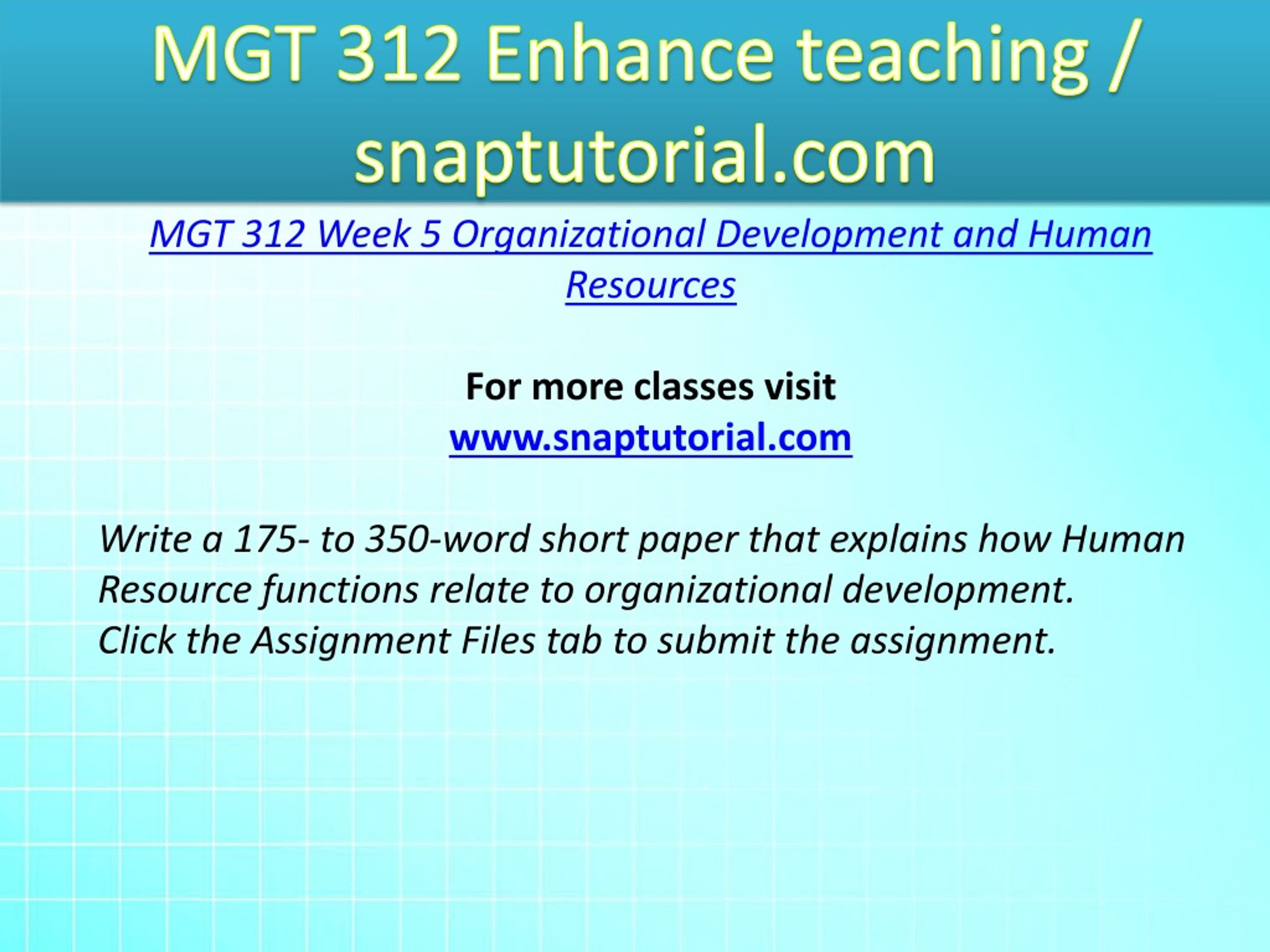 MGT 312 Enhance teaching / snaptutorial.com

MGT 312 Week 5 Organizational Development and Human Resources

For more classes visit
www.snaptutorial.com

Write a 175- to 350-word short paper that explains how Human Resource functions relate to organizational development.
Click the Assignment Files tab to submit the assignment.